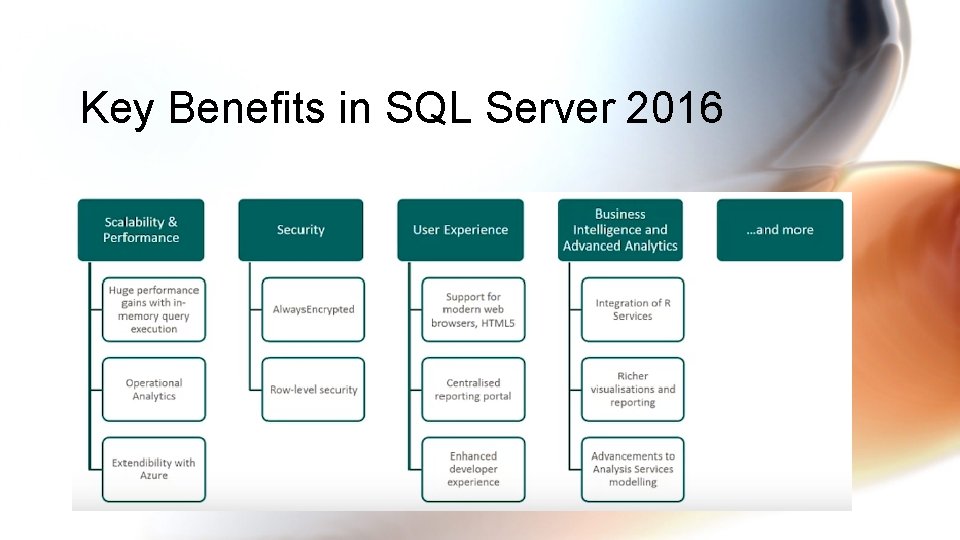 Key Benefits in SQL Server 2016

Scalability & Performance

Huge performance gains with in-memory query execution

Operational Analytics

Extendibility with Azure

Security

AlwaysEncrypted

Row-level security

User Experience

Support for modern web browsers, HTML5

Centralised reporting portal

Enhanced developer experience

Business Intelligence and Advanced Analytics

Integration of R Services

Richer visualisations and reporting

Advancements to Analysis Services modelling

...and more